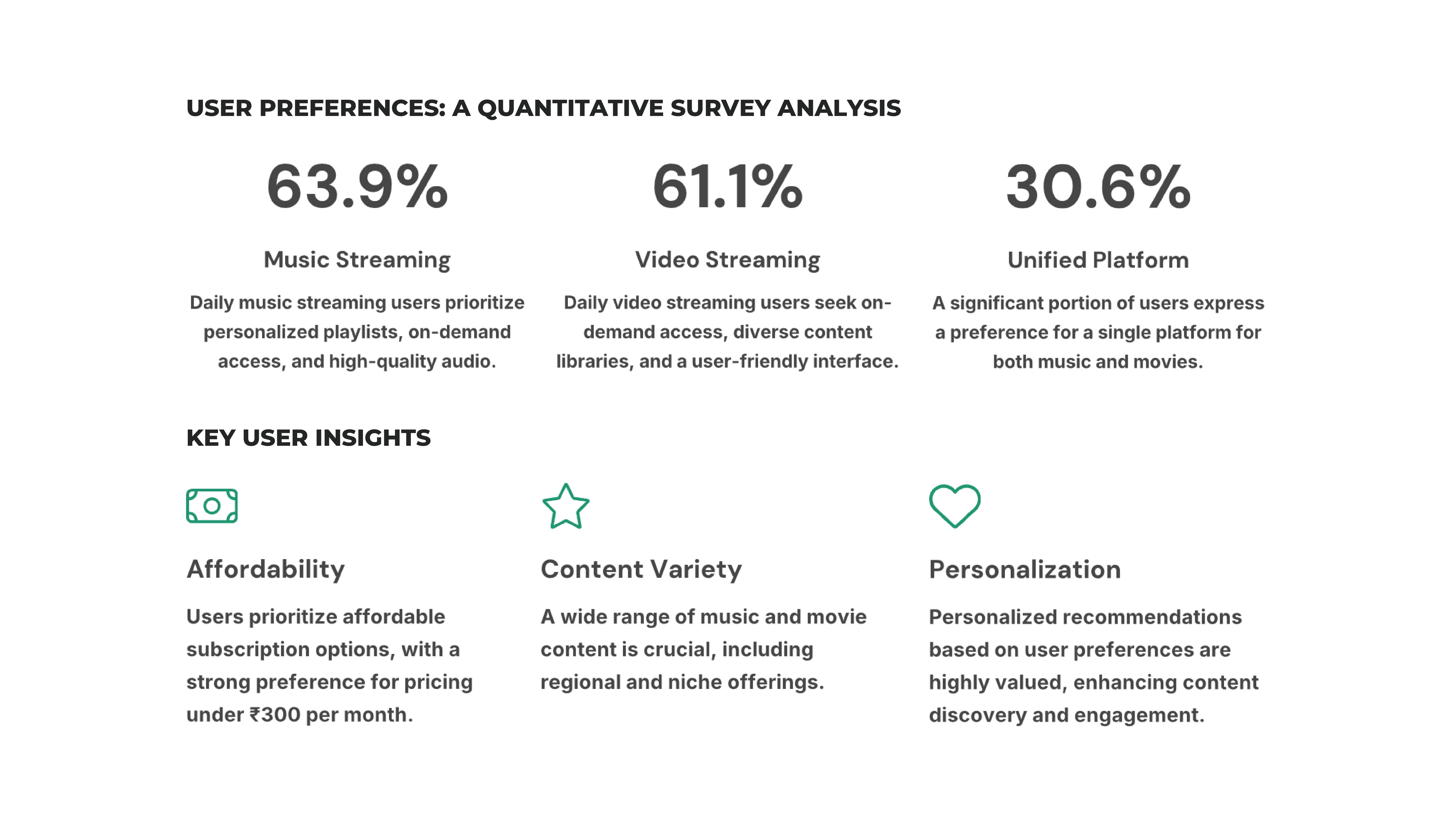 USER PREFERENCES: A QUANTITATIVE SURVEY ANALYSIS

63.9%

Music Streaming

Daily music streaming users prioritize personalized playlists, on-demand access, and high-quality audio.

61.1%

Video Streaming

Daily video streaming users seek on-demand access, diverse content libraries, and a user-friendly interface.

30.6%

Unified Platform

A significant portion of users express a preference for a single platform for both music and movies.

KEY USER INSIGHTS

Affordability

Users prioritize affordable subscription options, with a strong preference for pricing under ₹300 per month.

Content Variety

A wide range of music and movie content is crucial, including regional and niche offerings.

Personalization

Personalized recommendations based on user preferences are highly valued, enhancing content discovery and engagement.